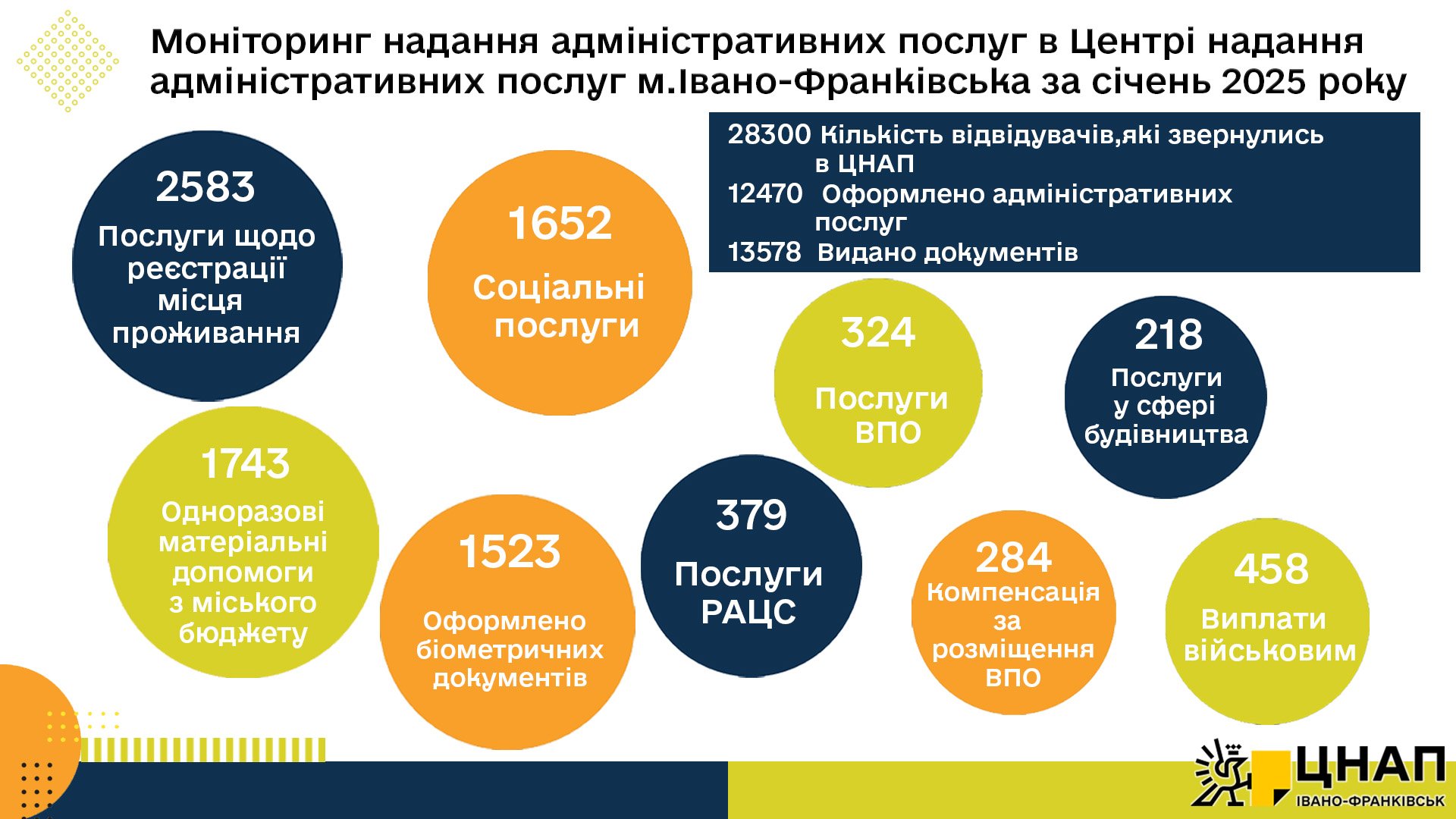 Моніторинг надання адміністративних послуг в Центрі надання адміністративних послуг м.Івано-Франківська за січень 2025 року

28300 Кількість відвідувачів,які звернулись в ЦНАП
12470 Оформлено адміністративних послуг
13578 Видано документів

2583
Послуги щодо реєстрації місця проживання

1652
Соціальні послуги

324
Послуги ВПО

218
Послуги у сфері будівництва

1743
Одноразові матеріальні допомоги з міського бюджету

1523
Оформлено біометричних документів

379
Послуги РАЦС

284
Компенсація за розміщення ВПО

458
Виплати військовим

ЦНАП
ІВАНО-ФРАНКІВСЬК